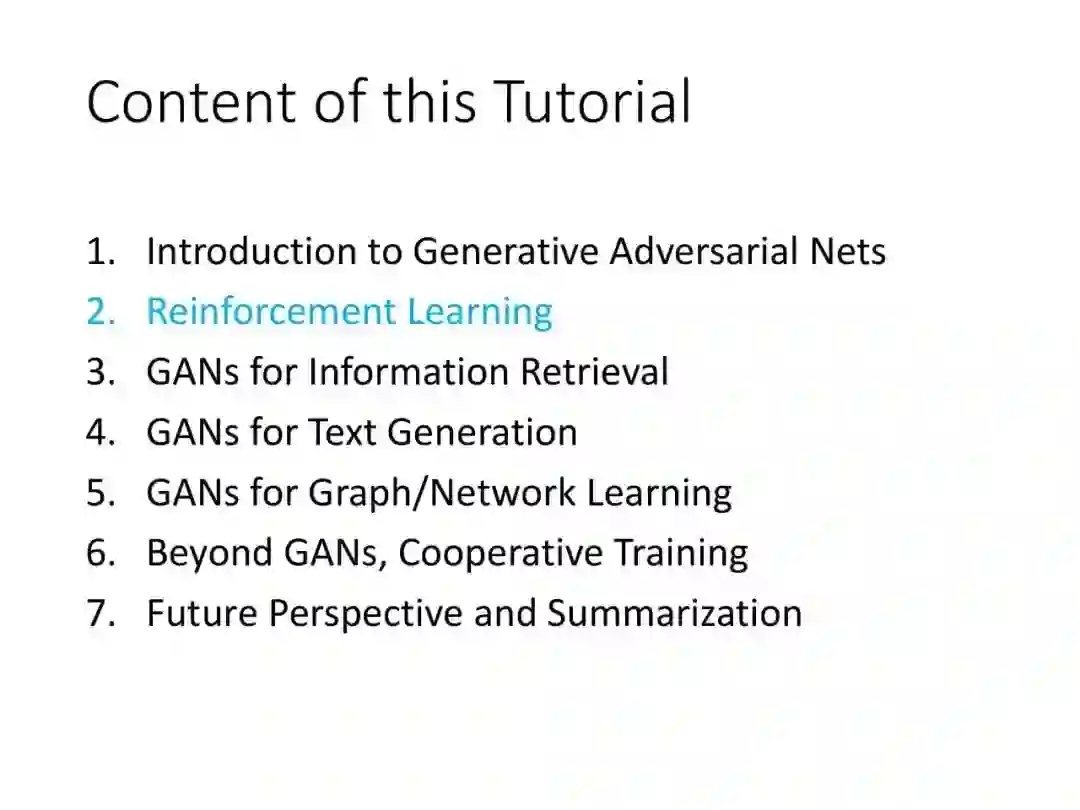 Content of this Tutorial

1. Introduction to Generative Adversarial Nets
2. Reinforcement Learning
3. GANs for Information Retrieval
4. GANs for Text Generation
5. GANs for Graph/Network Learning
6. Beyond GANs, Cooperative Training
7. Future Perspective and Summarization